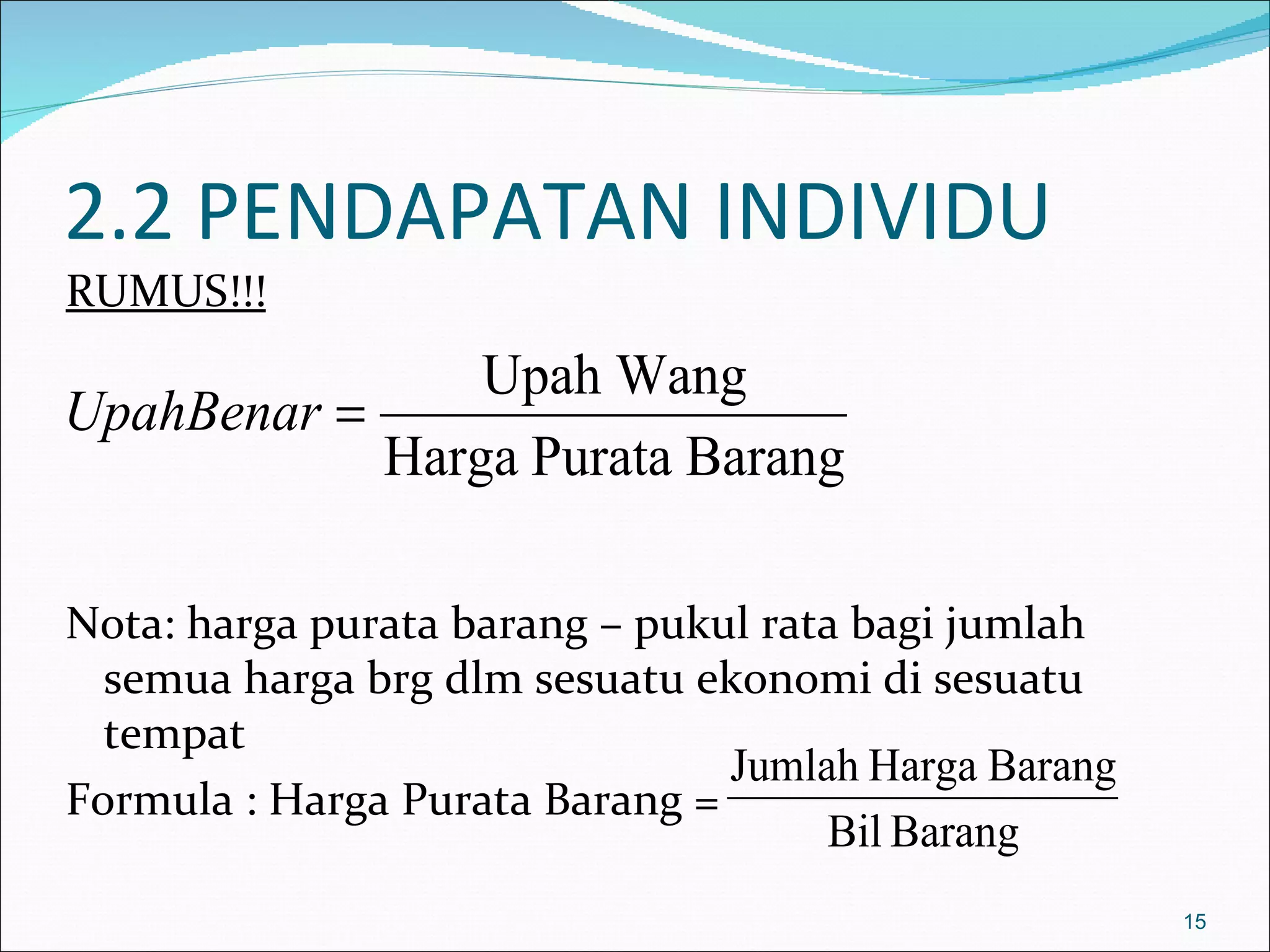 2.2 PENDAPATAN INDIVIDU

RUMUS!!!

$UpahBenar = \frac{\text{Upah Wang}}{\text{Harga Purata Barang}}$

Nota: harga purata barang – pukul rata bagi jumlah semua harga brg dlm sesuatu ekonomi di sesuatu tempat

Formula : Harga Purata Barang $= \frac{\text{Jumlah Harga Barang}}{\text{Bil Barang}}$

15